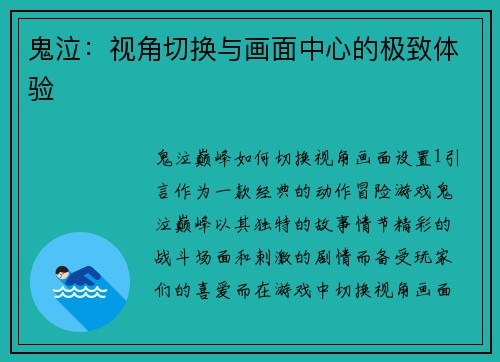 鬼泣：视角切换与画面中心的极致体验

鬼泣巅峰如何切换视角画面设置1引言作为一款经典的动作冒险游戏鬼泣巅峰以其独特的故事情节精彩的战斗场面和刺激的剧情而备受玩家们的喜爱而在游戏中切换视角画面